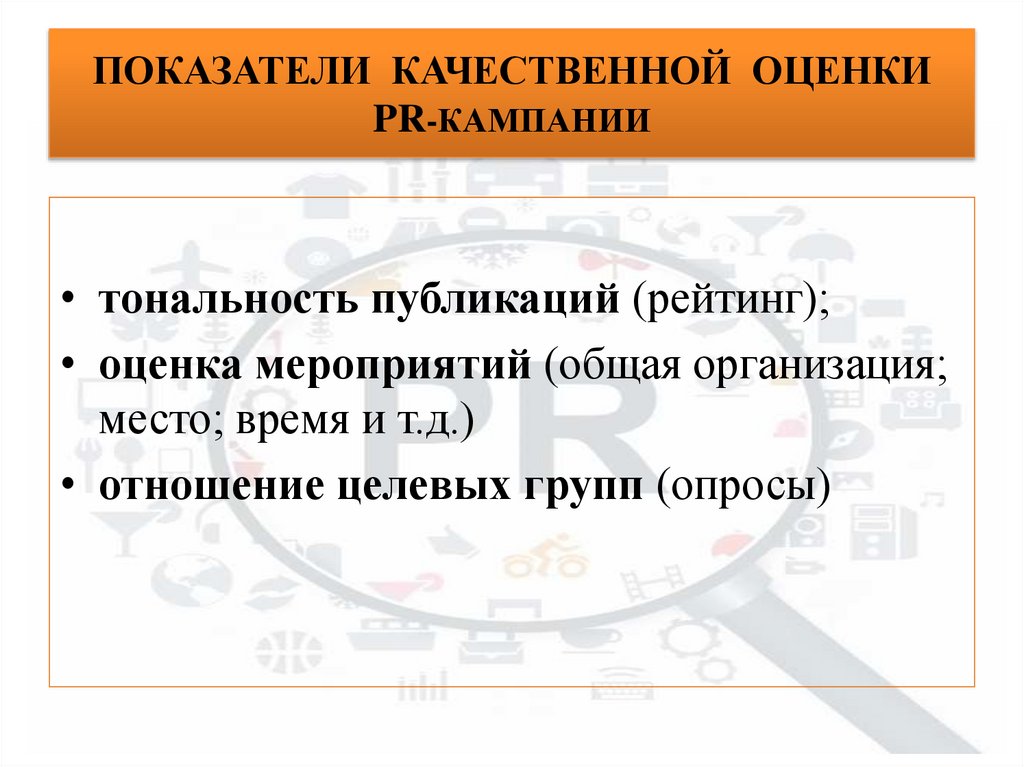 ПОКАЗАТЕЛИ КАЧЕСТВЕННОЙ ОЦЕНКИ PR-КАМПАНИИ

• тональность публикаций (рейтинг);
• оценка мероприятий (общая организация; место; время и т.д.)
• отношение целевых групп (опросы)